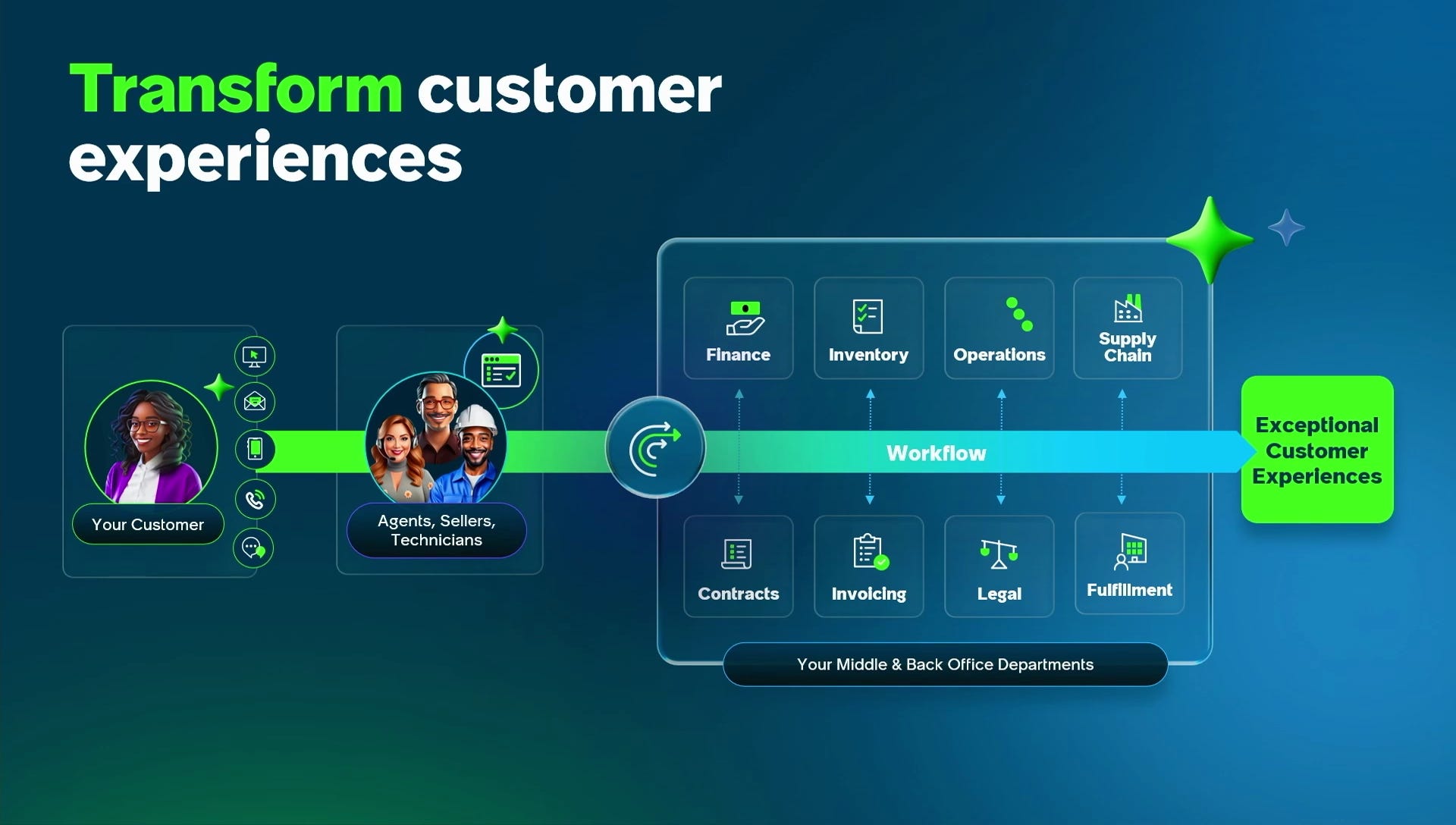 Transform customer experiences

Your Customer

Agents, Sellers, Technicians

Finance

Inventory

Operations

Supply Chain

Workflow

Contracts

Invoicing

Legal

Fulfillment

Your Middle & Back Office Departments

Exceptional Customer Experiences